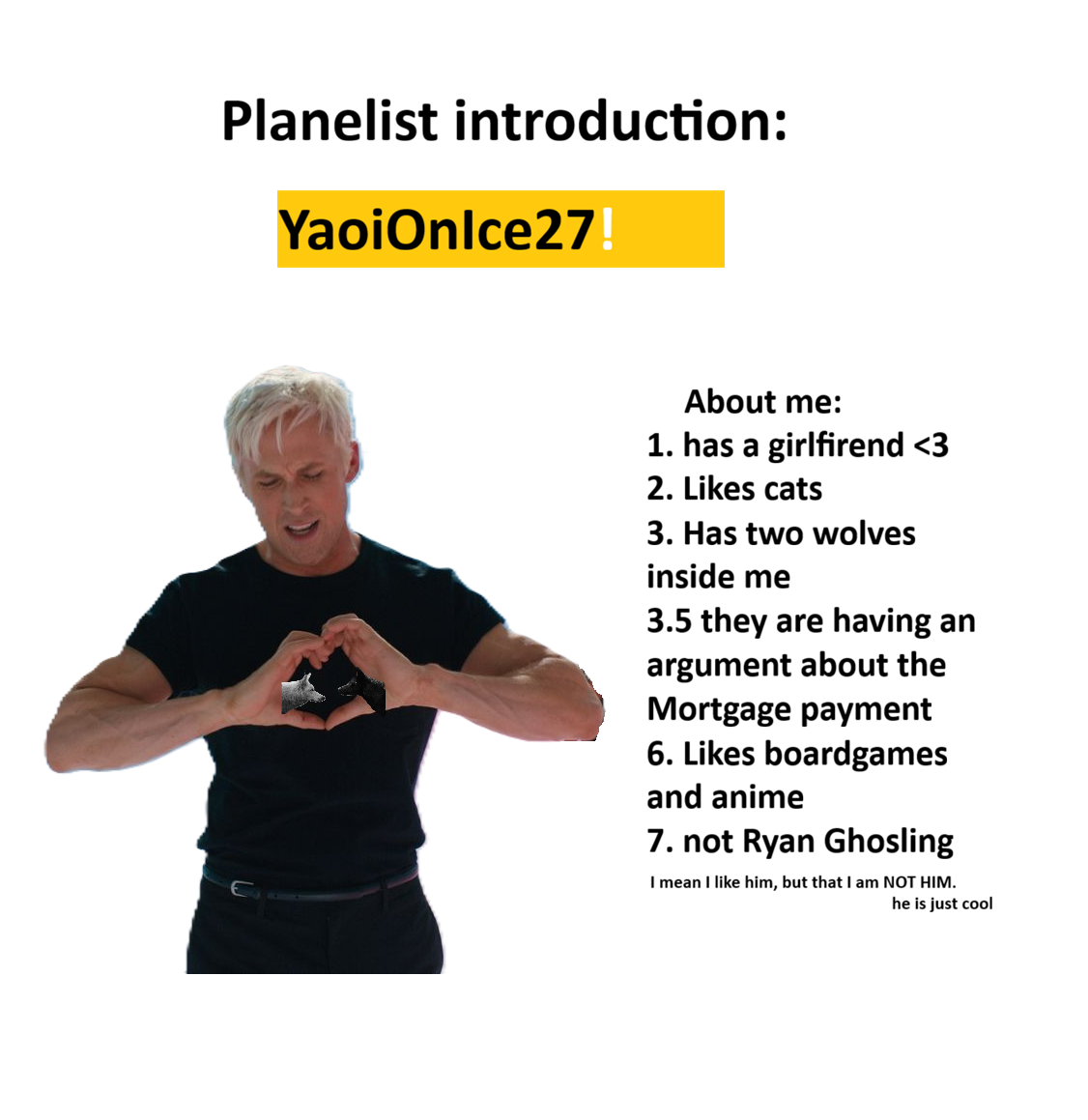 Planelist introduction:

YaoiOnIce27!

About me:
1. has a girlfirend <3
2. Likes cats
3. Has two wolves inside me
3.5 they are having an argument about the Mortgage payment
6. Likes boardgames and anime
7. not Ryan Ghosling

I mean I like him, but that I am NOT HIM.
he is just cool